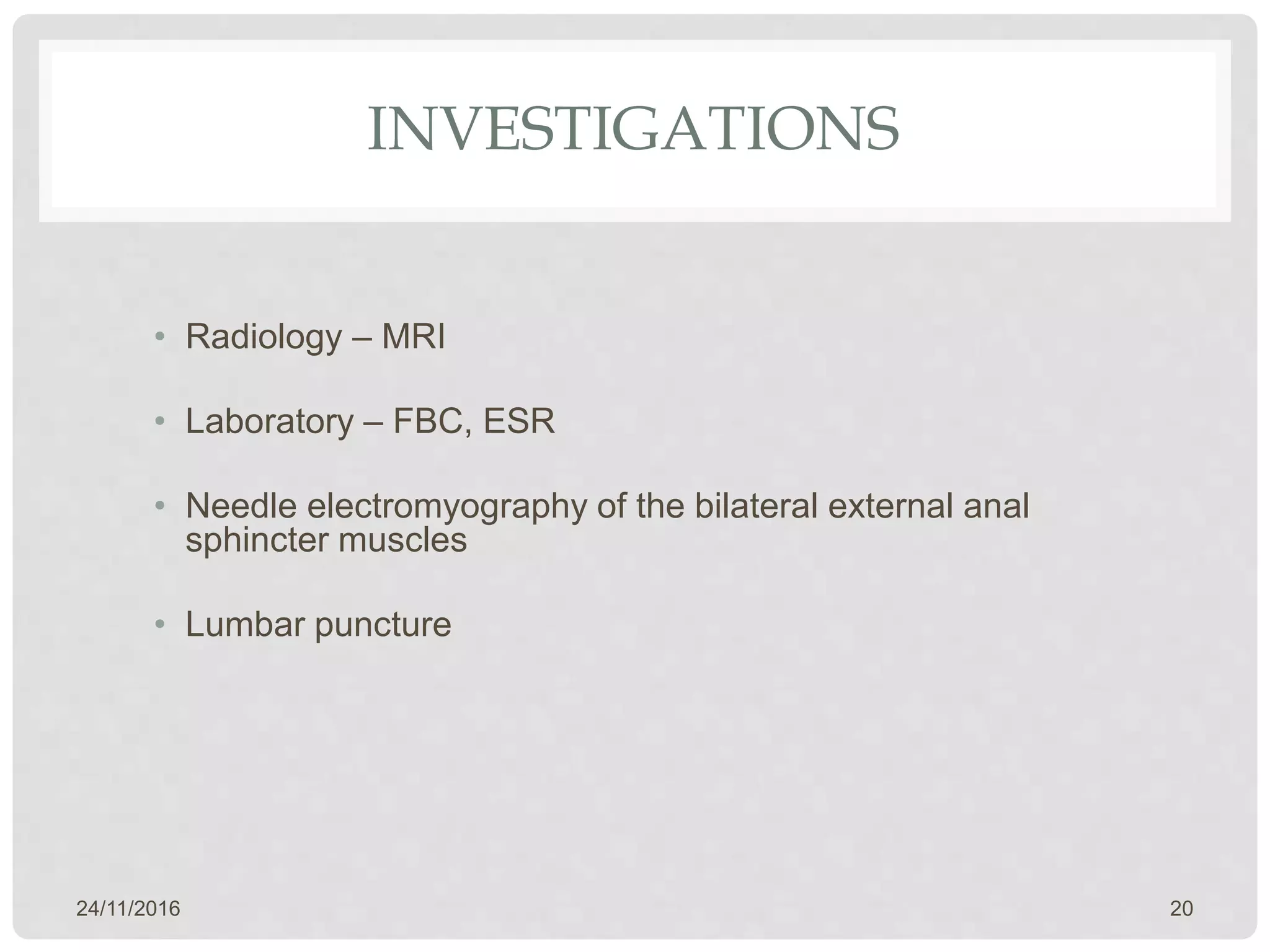 INVESTIGATIONS

• Radiology – MRI

• Laboratory – FBC, ESR

• Needle electromyography of the bilateral external anal sphincter muscles

• Lumbar puncture

24/11/2016

20